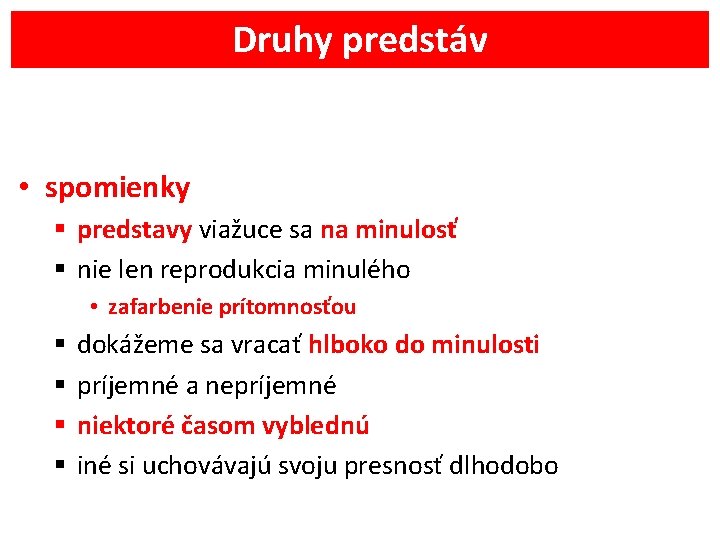 Druhy predstáv

• spomienky
  ▪ predstavy viažuce sa na minulosť
  ▪ nie len reprodukcia minulého
    • zafarbenie prítomnosťou
  ▪ dokážeme sa vracať hlboko do minulosti
  ▪ príjemné a nepríjemné
  ▪ niektoré časom vyblednú
  ▪ iné si uchovávajú svoju presnosť dlhodobo